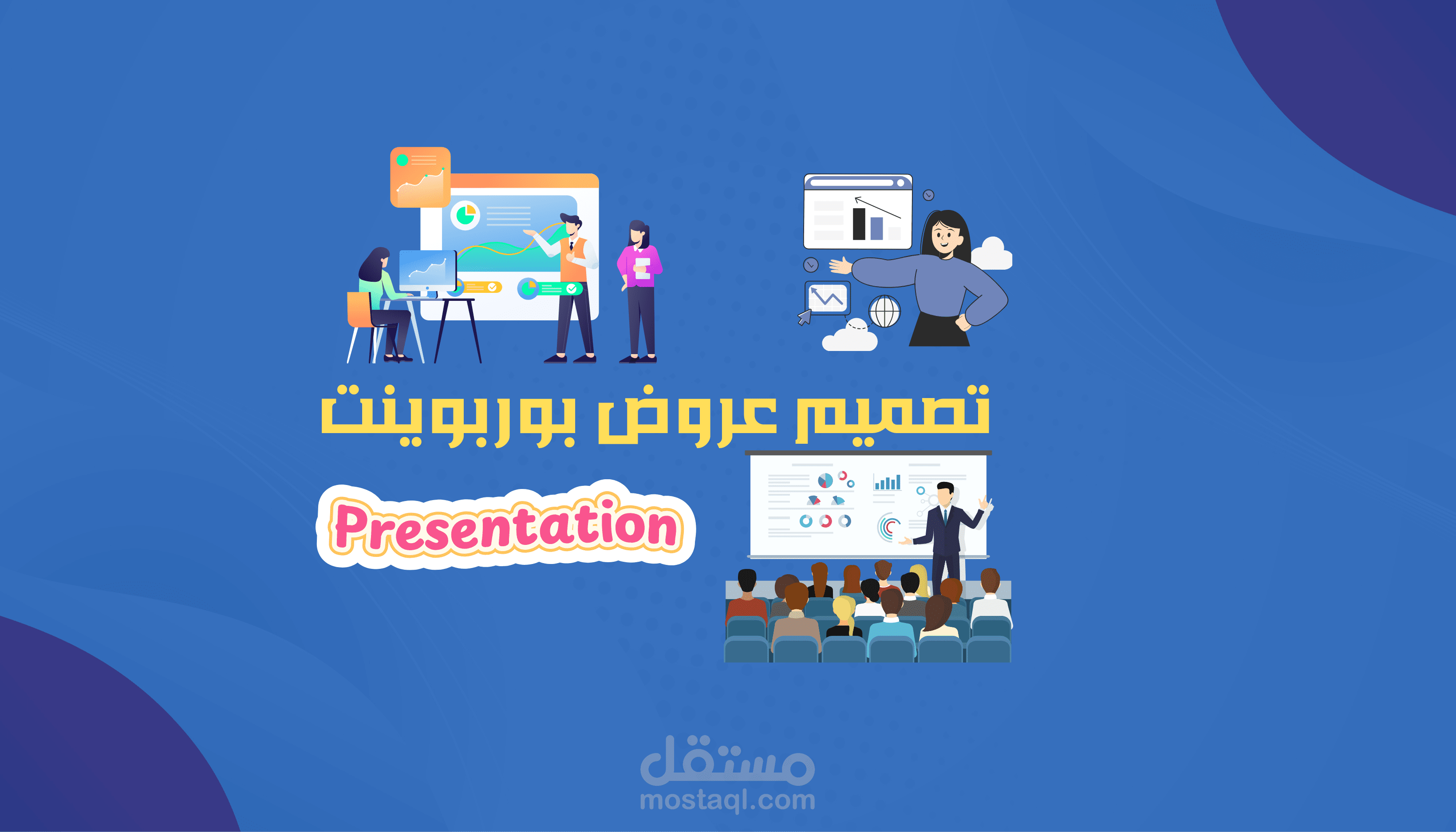 تصميم عروض بوربوينت

Presentation

مستقل
mostaql.com